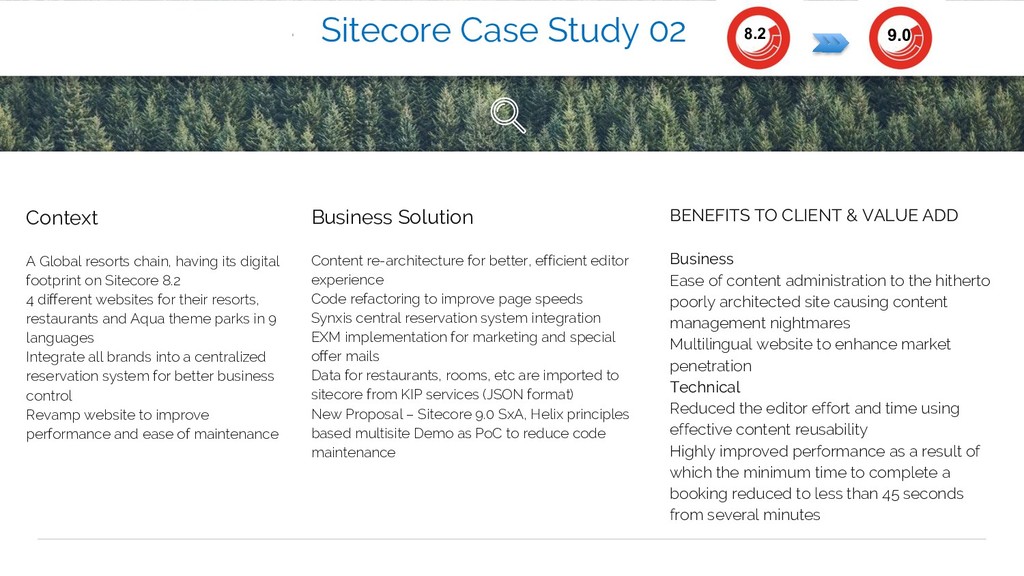 Sitecore Case Study 02

8.2

9.0

Context

A Global resorts chain, having its digital footprint on Sitecore 8.2
4 different websites for their resorts, restaurants and Aqua theme parks in 9 languages
Integrate all brands into a centralized reservation system for better business control
Revamp website to improve performance and ease of maintenance

Business Solution

Content re-architecture for better, efficient editor experience
Code refactoring to improve page speeds
Synxis central reservation system integration
EXM implementation for marketing and special offer mails
Data for restaurants, rooms, etc are imported to sitecore from KIP services (JSON format)
New Proposal – Sitecore 9.0 SxA, Helix principles based multisite Demo as PoC to reduce code maintenance

BENEFITS TO CLIENT & VALUE ADD

Business
Ease of content administration to the hitherto poorly architected site causing content management nightmares
Multilingual website to enhance market penetration
Technical
Reduced the editor effort and time using effective content reusability
Highly improved performance as a result of which the minimum time to complete a booking reduced to less than 45 seconds from several minutes